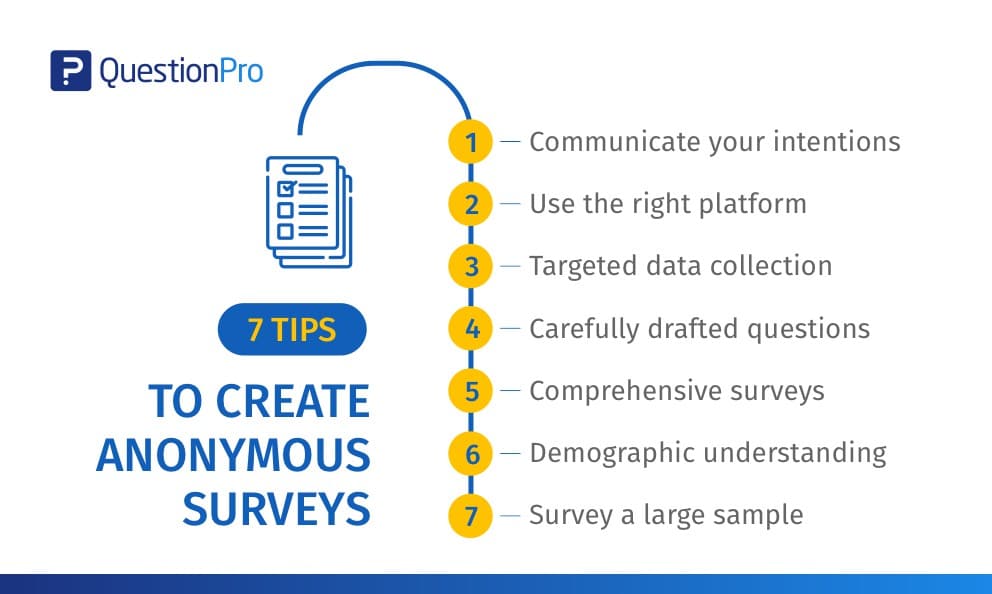 QuestionPro

7 TIPS

TO CREATE ANONYMOUS SURVEYS

1 — Communicate your intentions

2 — Use the right platform

3 — Targeted data collection

4 — Carefully drafted questions

5 — Comprehensive surveys

6 — Demographic understanding

7 — Survey a large sample